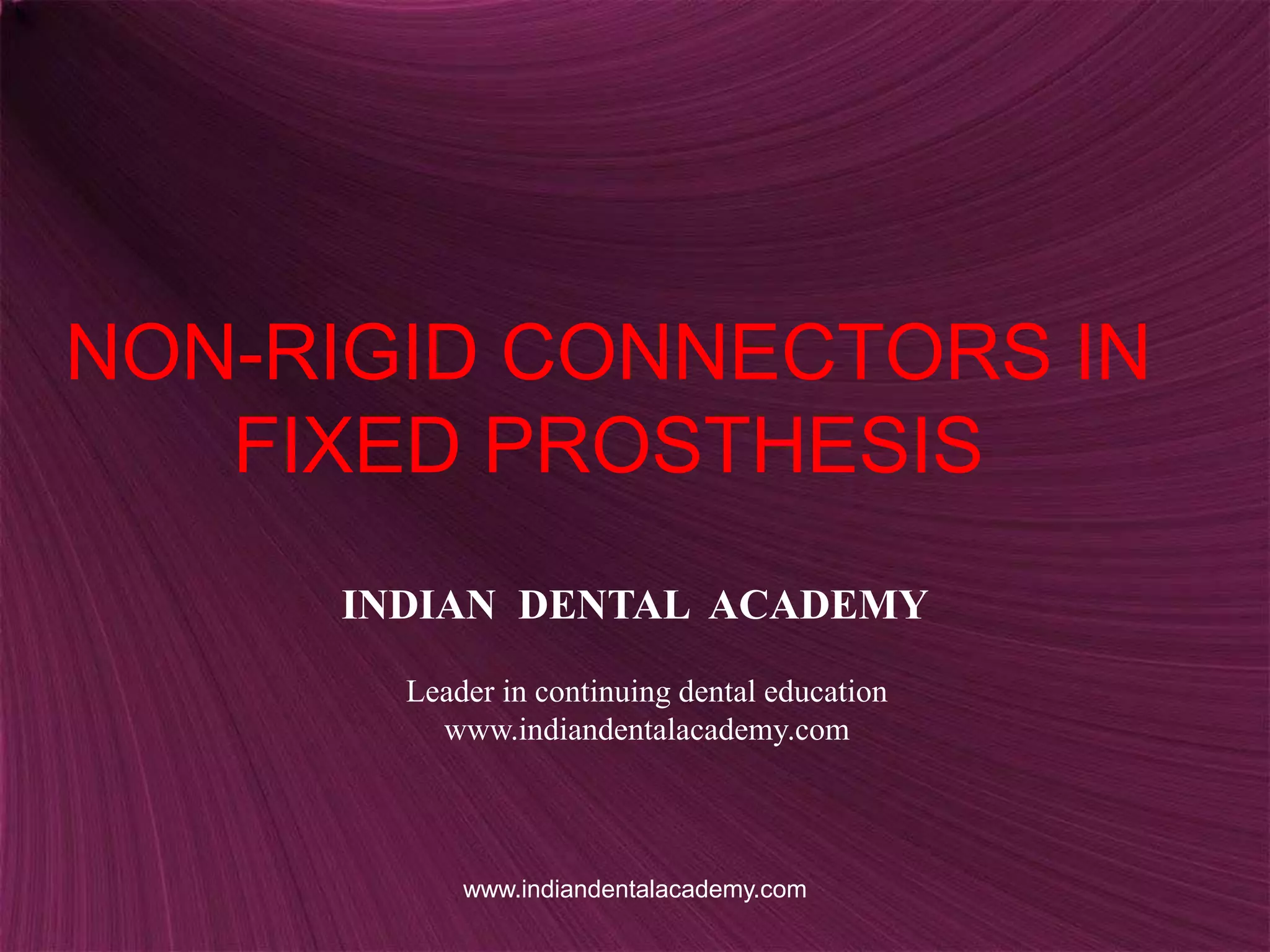 NON-RIGID CONNECTORS IN FIXED PROSTHESIS

INDIAN DENTAL ACADEMY

Leader in continuing dental education
www.indiandentalacademy.com

www.indiandentalacademy.com